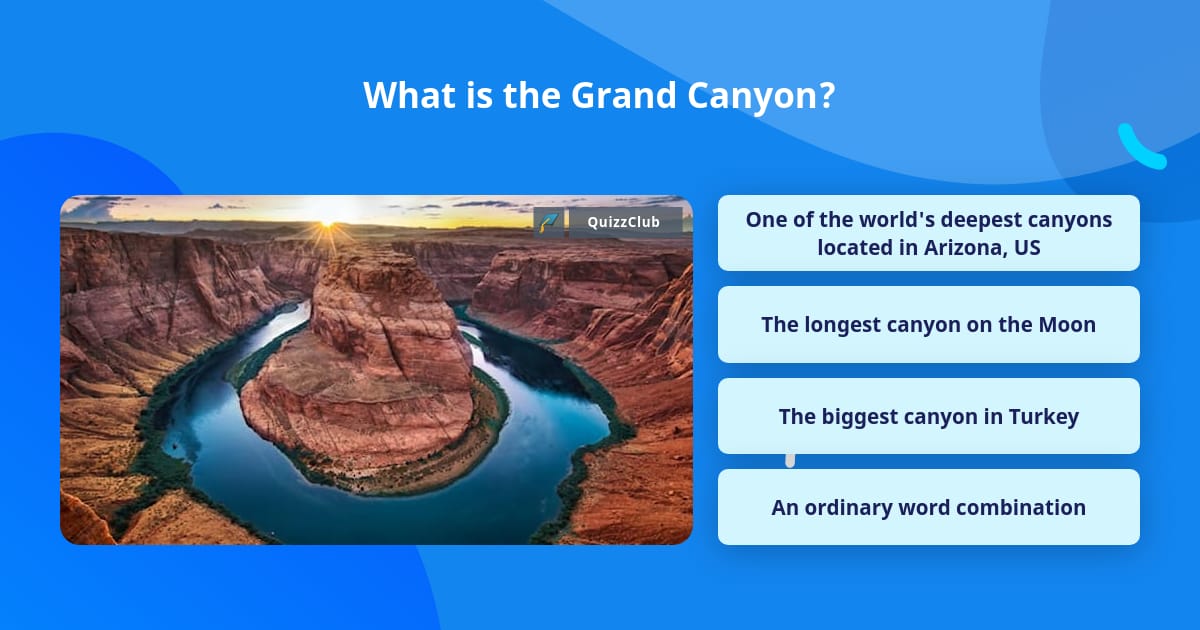 What is the Grand Canyon?

QuizzClub

One of the world's deepest canyons located in Arizona, US

The longest canyon on the Moon

The biggest canyon in Turkey

An ordinary word combination